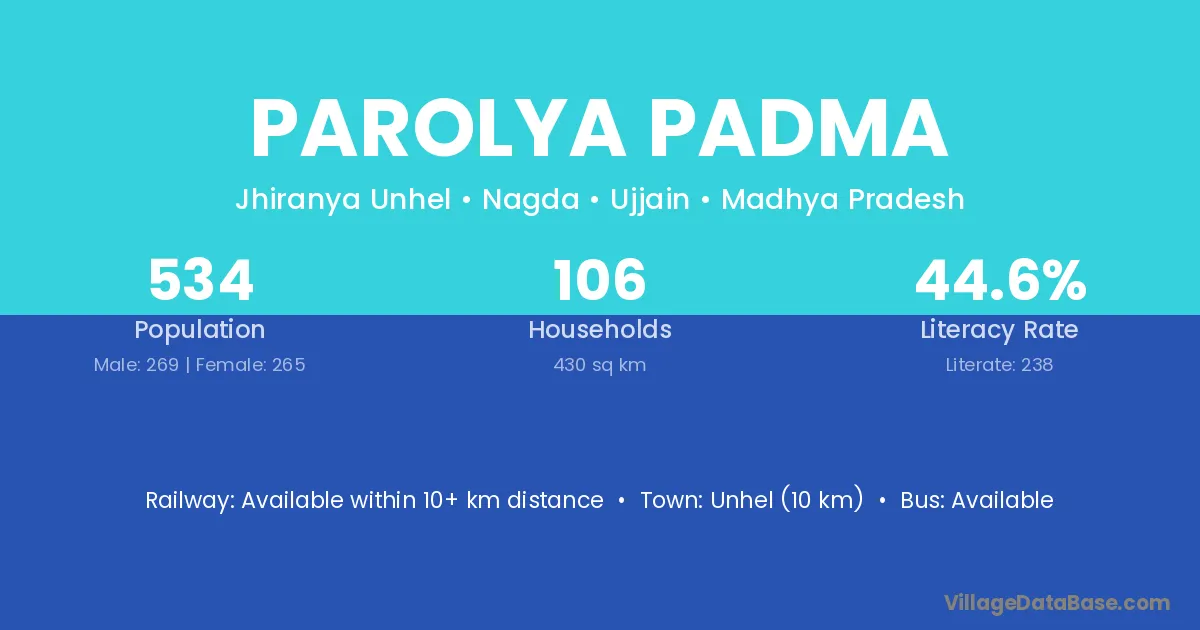 PAROLYA PADMA

Jhiranya Unhel • Nagda • Ujjain • Madhya Pradesh

534
Population
Male: 269 | Female: 265

106
Households
430 sq km

44.6%
Literacy Rate
Literate: 238

Railway: Available within 10+ km distance • Town: Unhel (10 km) • Bus: Available

VillageDataBase.com